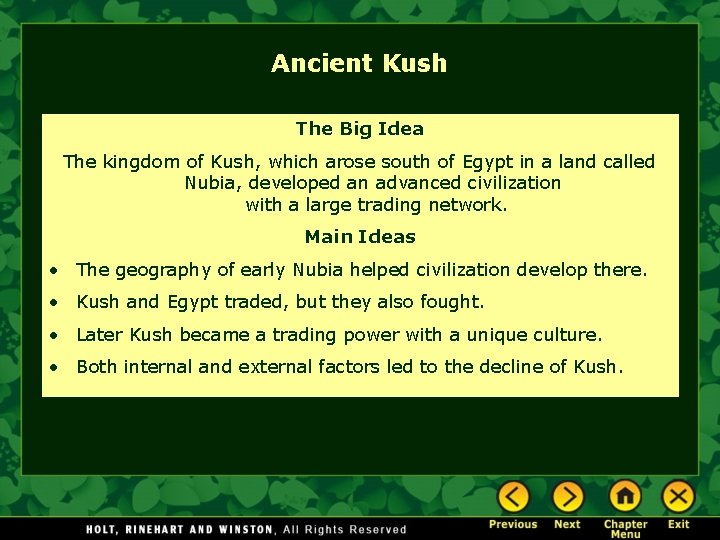 Ancient Kush

The Big Idea

The kingdom of Kush, which arose south of Egypt in a land called Nubia, developed an advanced civilization with a large trading network.

Main Ideas

• The geography of early Nubia helped civilization develop there.
• Kush and Egypt traded, but they also fought.
• Later Kush became a trading power with a unique culture.
• Both internal and external factors led to the decline of Kush.

HOLT, RINEHART AND WINSTON, All Rights Reserved

Previous Next Chapter Menu Exit